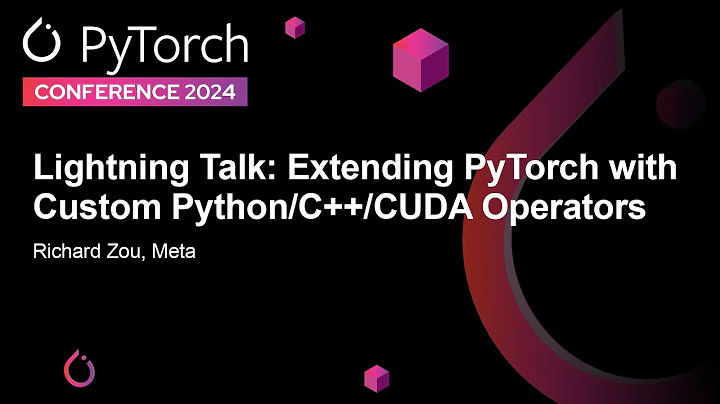 PyTorch
CONFERENCE 2024

Lightning Talk: Extending PyTorch with Custom Python/C++/CUDA Operators

Richard Zou, Meta